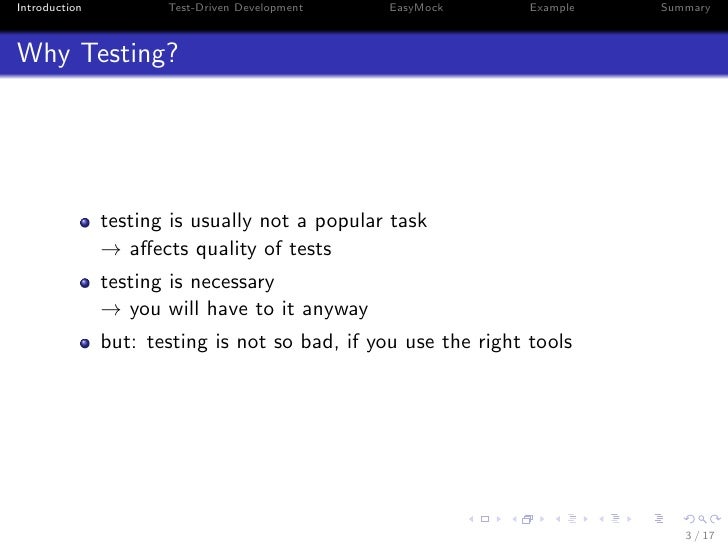 Introduction Test-Driven Development EasyMock Example Summary

Why Testing?

- testing is usually not a popular task
$\rightarrow$ affects quality of tests
- testing is necessary
$\rightarrow$ you will have to it anyway
- but: testing is not so bad, if you use the right tools

3 / 17